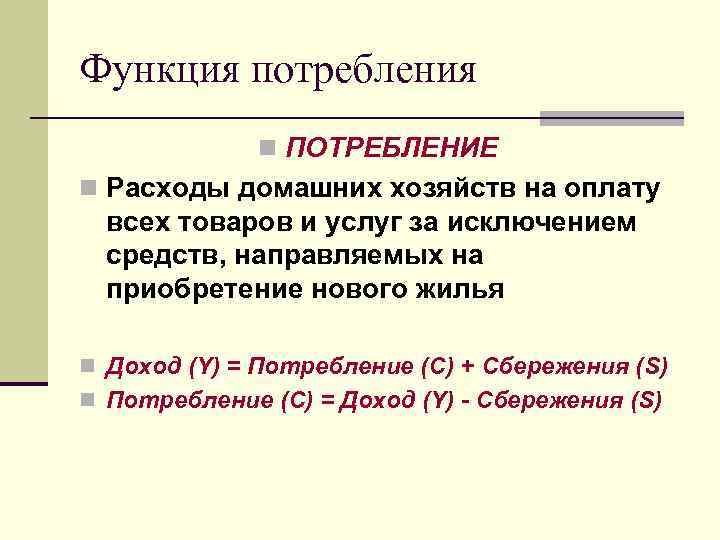 Функция потребления

ПОТРЕБЛЕНИЕ

Расходы домашних хозяйств на оплату всех товаров и услуг за исключением средств, направляемых на приобретение нового жилья

Доход (Y) = Потребление (C) + Сбережения (S)

Потребление (C) = Доход (Y) - Сбережения (S)